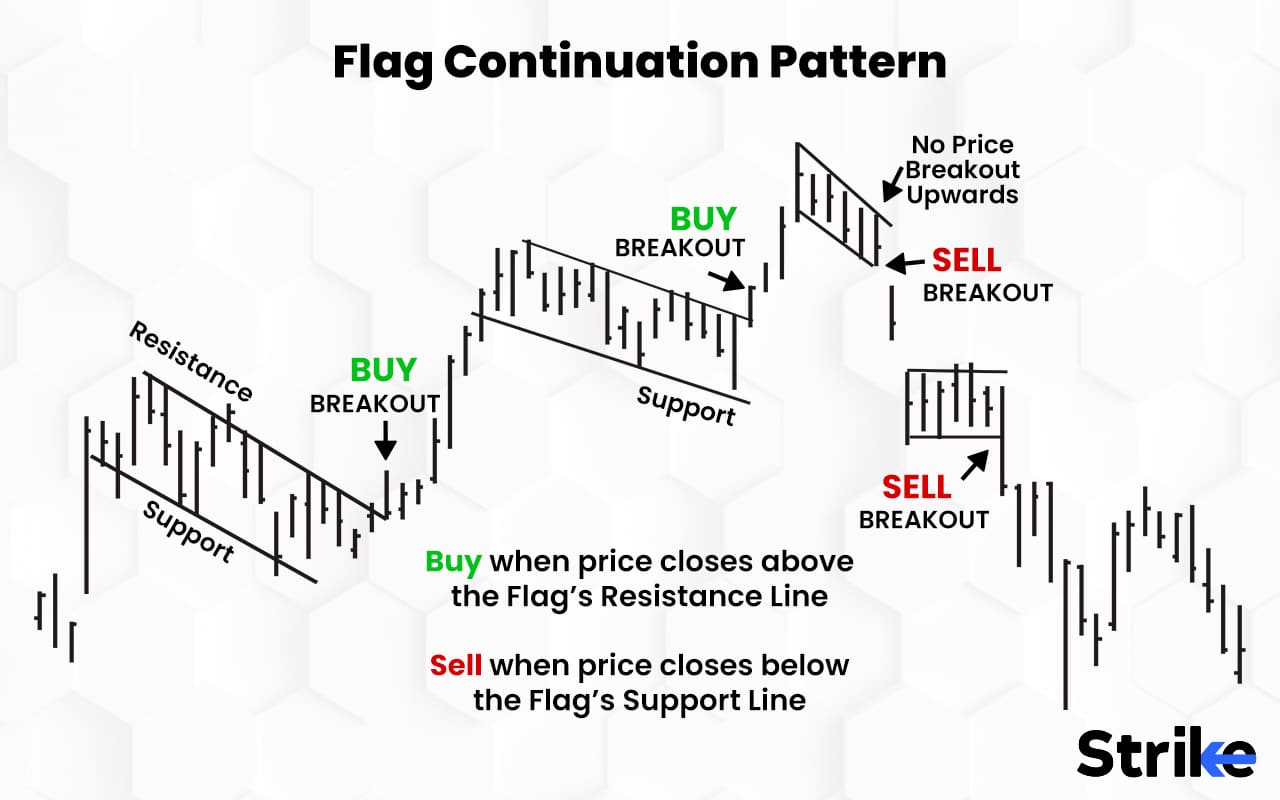 Flag Continuation Pattern

Resistance

Support

BUY
BREAKOUT

BUY
BREAKOUT

Support

No Price
Breakout
Upwards

SELL
BREAKOUT

SELL
BREAKOUT

Buy when price closes above the Flag's Resistance Line

Sell when price closes below the Flag's Support Line

Strike